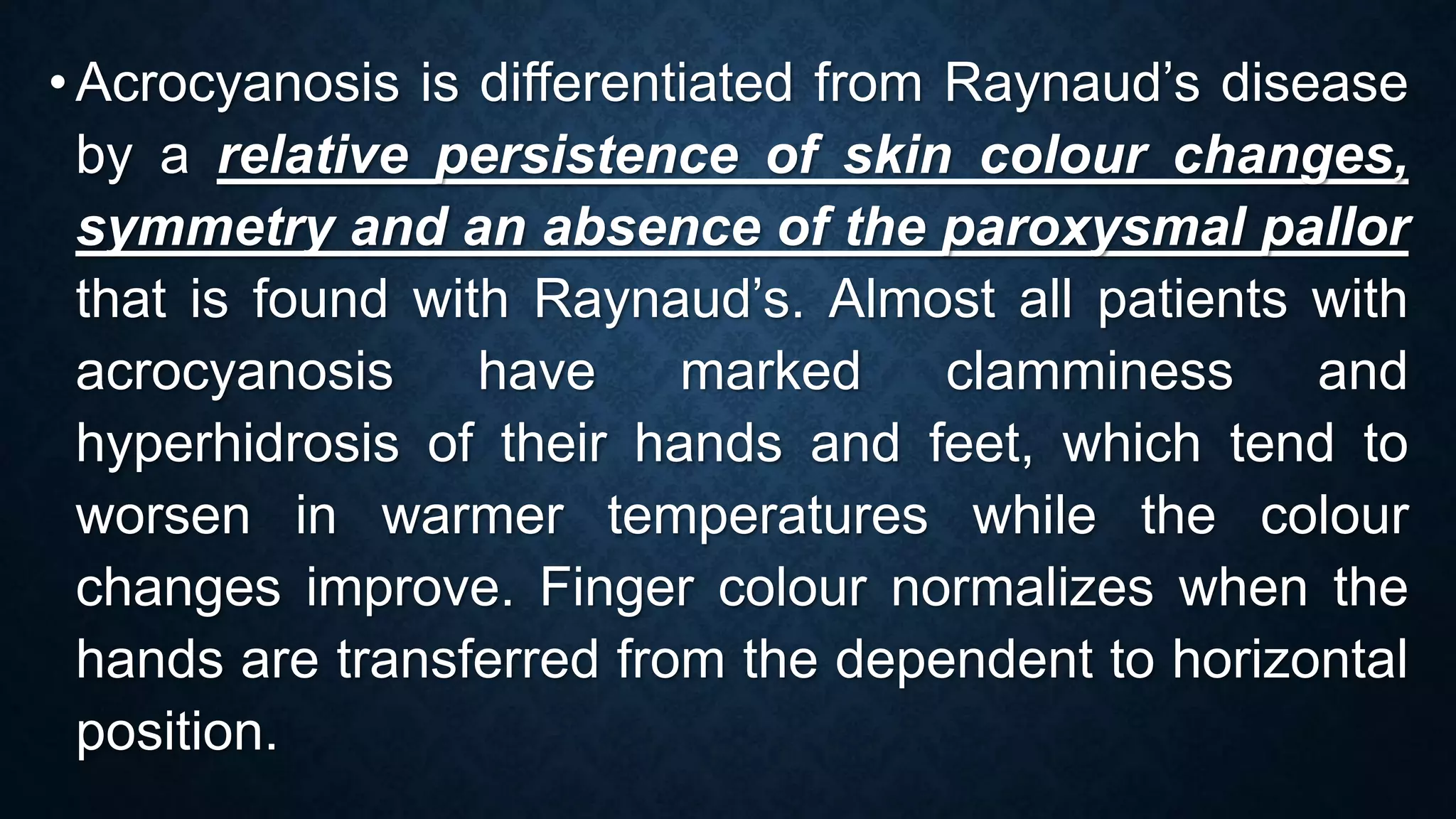 • Acrocyanosis is differentiated from Raynaud’s disease by a relative persistence of skin colour changes, symmetry and an absence of the paroxysmal pallor that is found with Raynaud’s. Almost all patients with acrocyanosis have marked clamminess and hyperhidrosis of their hands and feet, which tend to worsen in warmer temperatures while the colour changes improve. Finger colour normalizes when the hands are transferred from the dependent to horizontal position.